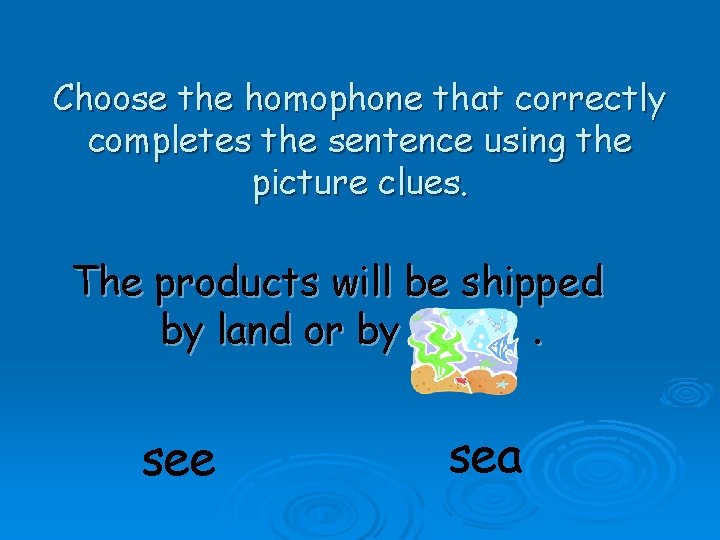 Choose the homophone that correctly completes the sentence using the picture clues.

The products will be shipped by land or by .

see

sea